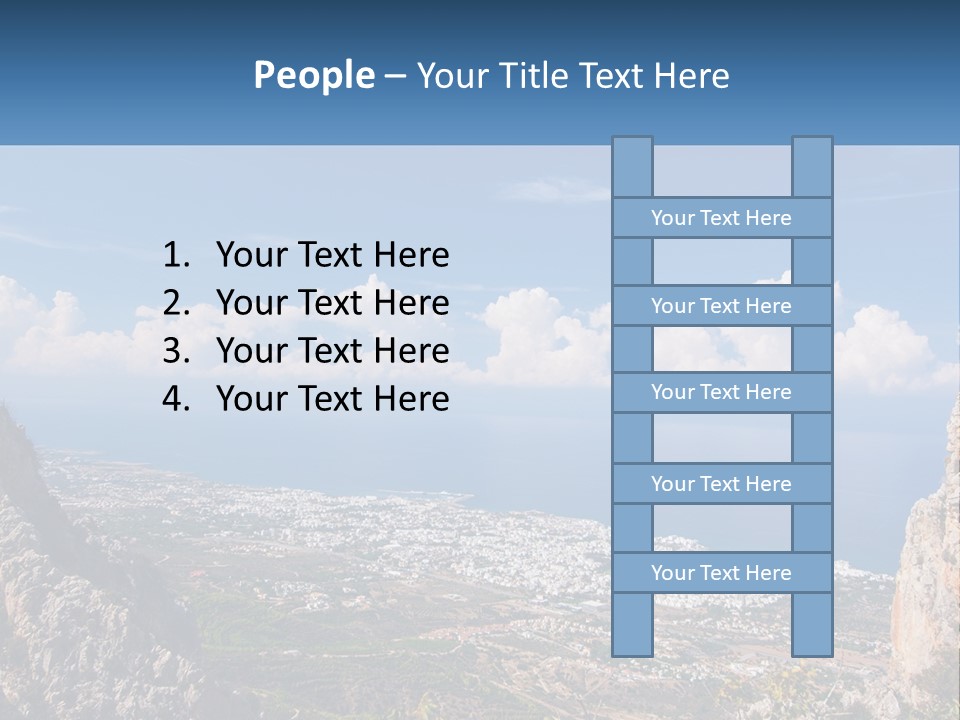 People – Your Title Text Here

1. Your Text Here
2. Your Text Here
3. Your Text Here
4. Your Text Here

Your Text Here

Your Text Here

Your Text Here

Your Text Here

Your Text Here